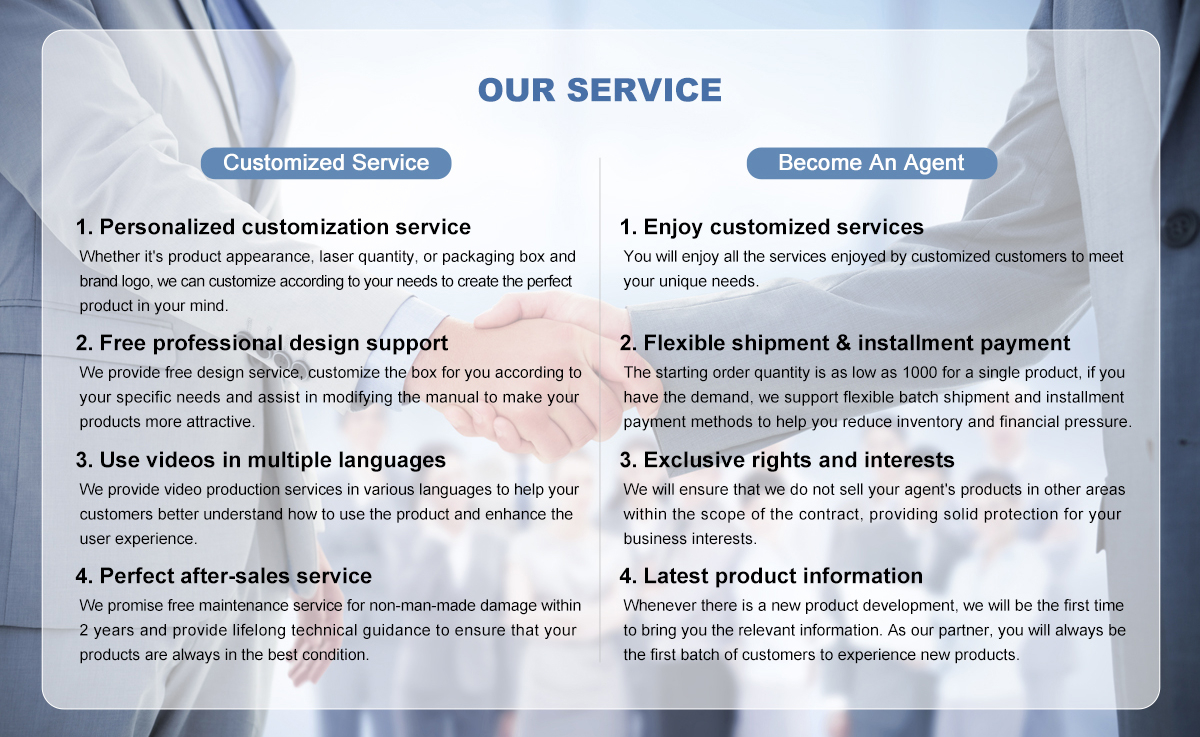 OUR SERVICE

Customized Service

1. Personalized customization service
Whether it's product appearance, laser quantity, or packaging box and brand logo, we can customize according to your needs to create the perfect product in your mind.

2. Free professional design support
We provide free design service, customize the box for you according to your specific needs and assist in modifying the manual to make your products more attractive.

3. Use videos in multiple languages
We provide video production services in various languages to help your customers better understand how to use the product and enhance the user experience.

4. Perfect after-sales service
We promise free maintenance service for non-man-made damage within 2 years and provide lifelong technical guidance to ensure that your products are always in the best condition.

Become An Agent

1. Enjoy customized services
You will enjoy all the services enjoyed by customized customers to meet your unique needs.

2. Flexible shipment & installment payment
The starting order quantity is as low as 1000 for a single product, if you have the demand, we support flexible batch shipment and installment payment methods to help you reduce inventory and financial pressure.

3. Exclusive rights and interests
We will ensure that we do not sell your agent's products in other areas within the scope of the contract, providing solid protection for your business interests.

4. Latest product information
Whenever there is a new product development, we will be the first time to bring you the relevant information. As our partner, you will always be the first batch of customers to experience new products.